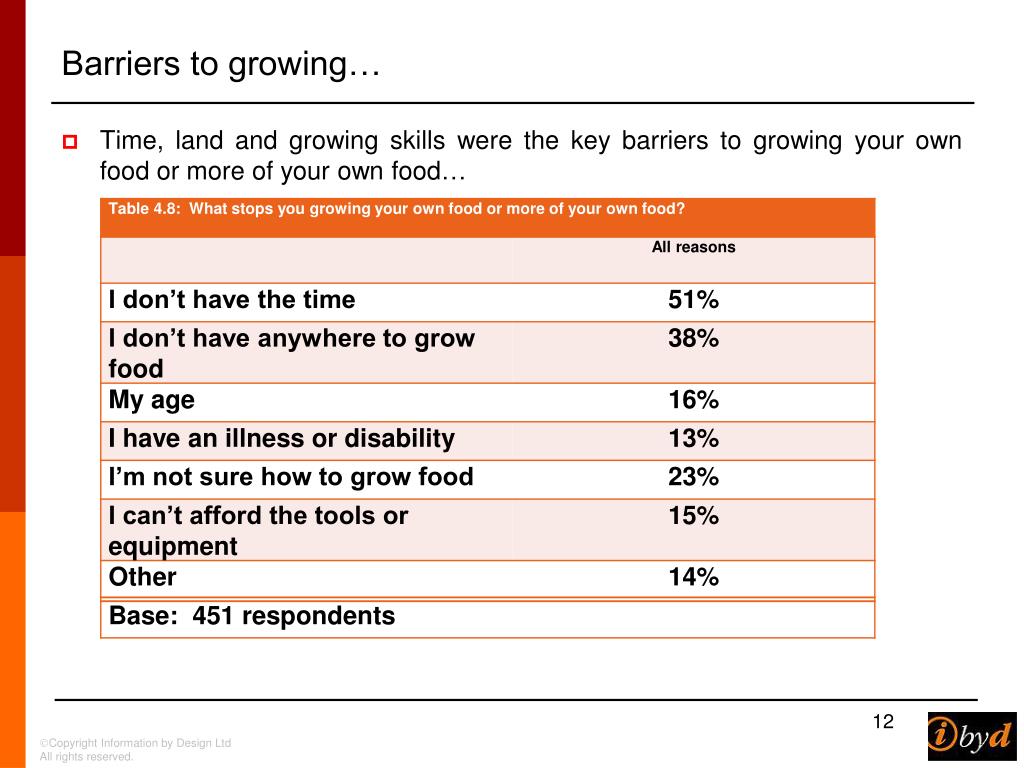 Barriers to growing…

Time, land and growing skills were the key barriers to growing your own food or more of your own food…

Table 4.8: What stops you growing your own food or more of your own food?

| | All reasons |
|---|---|
| I don’t have the time | 51% |
| I don’t have anywhere to grow food | 38% |
| My age | 16% |
| I have an illness or disability | 13% |
| I’m not sure how to grow food | 23% |
| I can’t afford the tools or equipment | 15% |
| Other | 14% |
| Base: 451 respondents | |

12

©Copyright Information by Design Ltd
All rights reserved.

ibyd